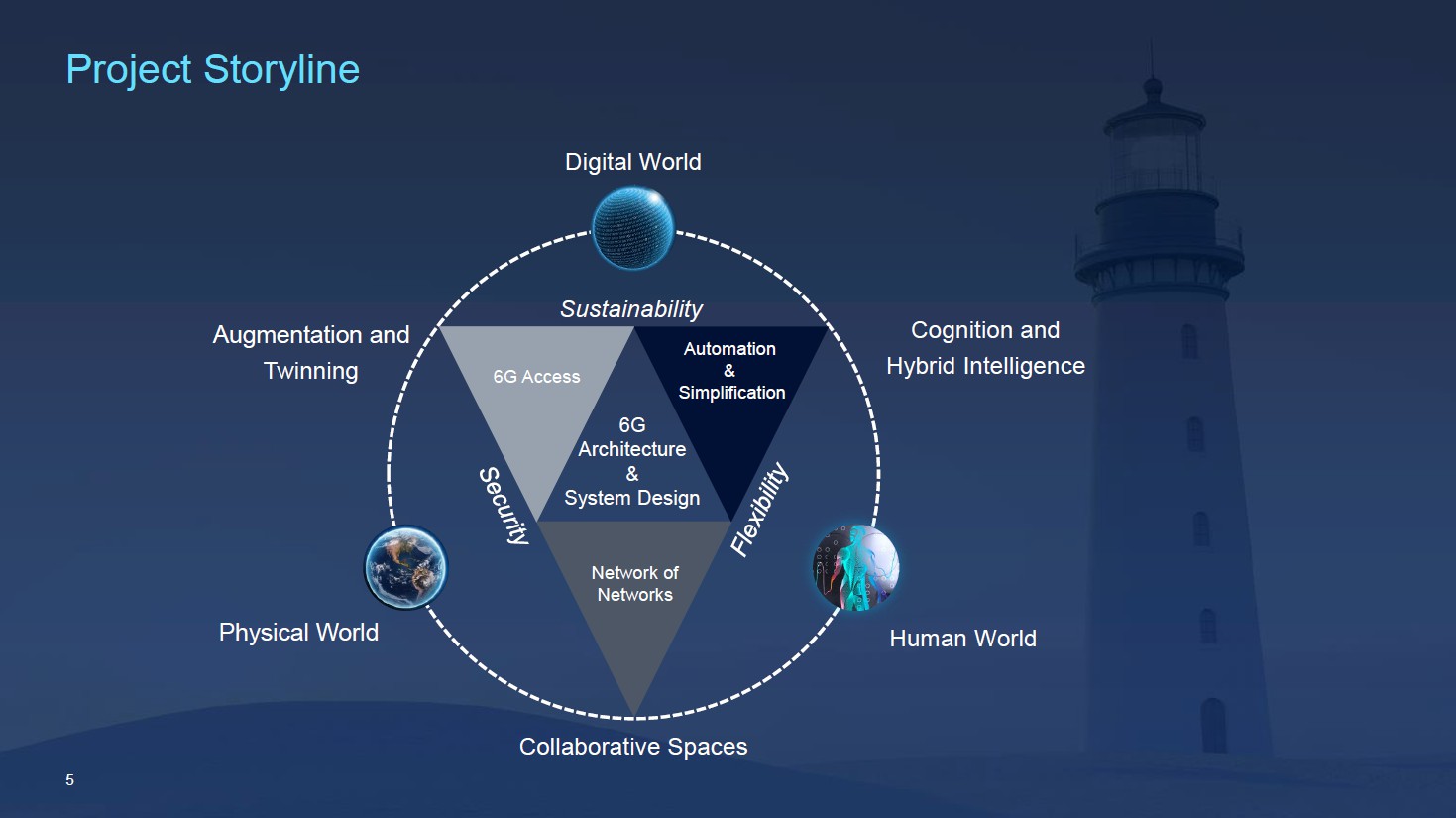 Project Storyline

Digital World

Augmentation and Twinning

Cognition and Hybrid Intelligence

Sustainability

6G Access

Automation & Simplification

6G Architecture & System Design

Security

Flexibility

Network of Networks

Physical World

Human World

Collaborative Spaces

5